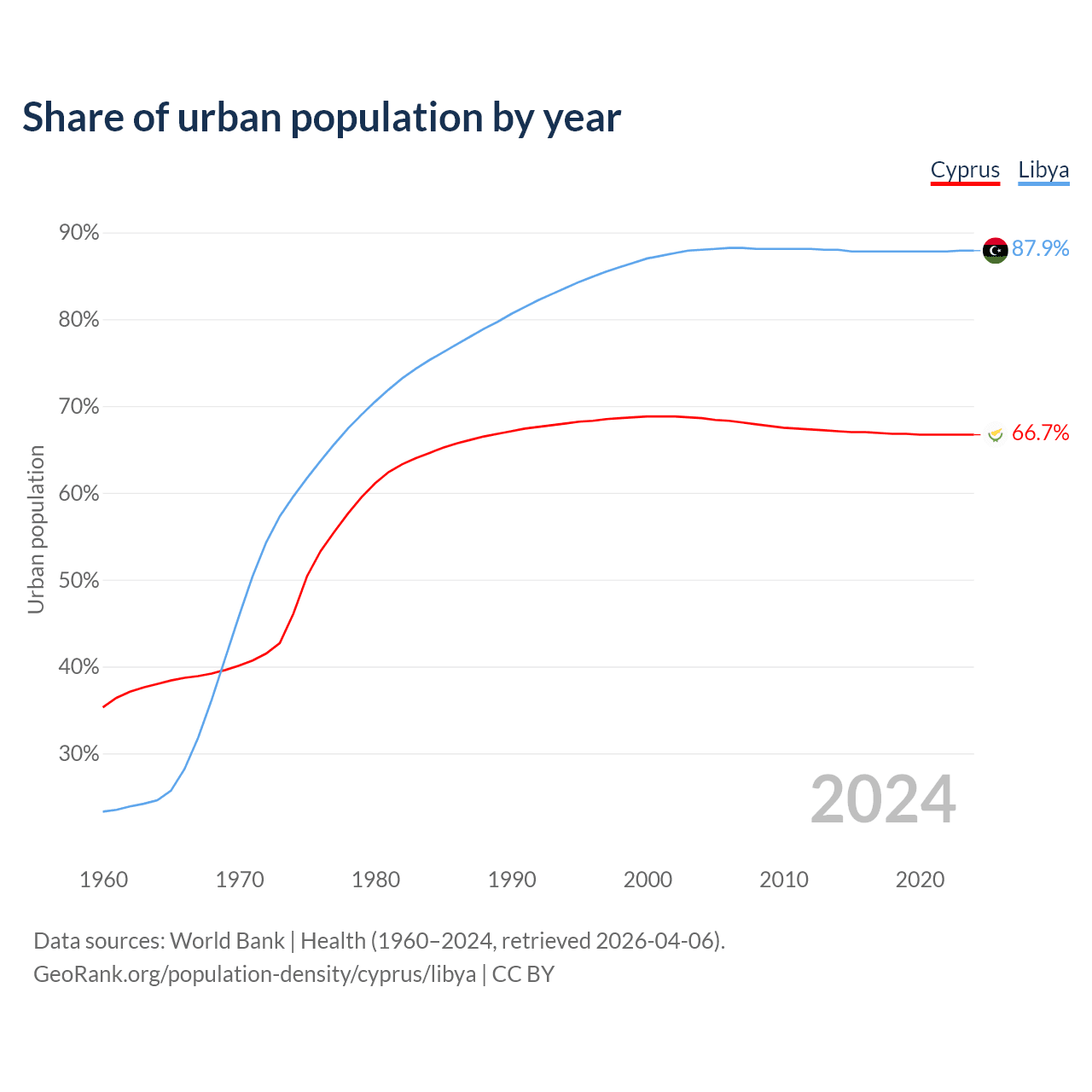 Share of urban population by year

Cyprus Libya

90%
80%
70%
60%
50%
40%
30%

Urban population

87.9%
66.7%

2024

1960 1970 1980 1990 2000 2010 2020

Data sources: World Bank | Health (1960–2024, retrieved 2026-04-06).
GeoRank.org/population-density/cyprus/libya | CC BY